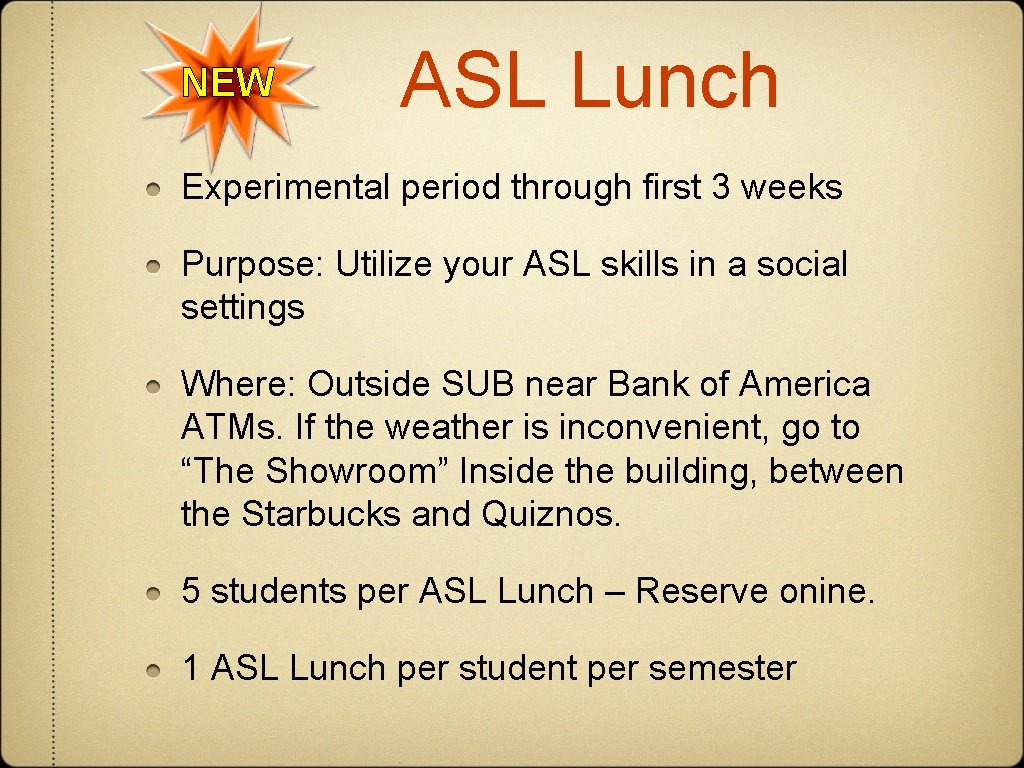 NEW

ASL Lunch

Experimental period through first 3 weeks

Purpose: Utilize your ASL skills in a social settings

Where: Outside SUB near Bank of America ATMs. If the weather is inconvenient, go to “The Showroom” Inside the building, between the Starbucks and Quiznos.

5 students per ASL Lunch – Reserve onine.

1 ASL Lunch per student per semester